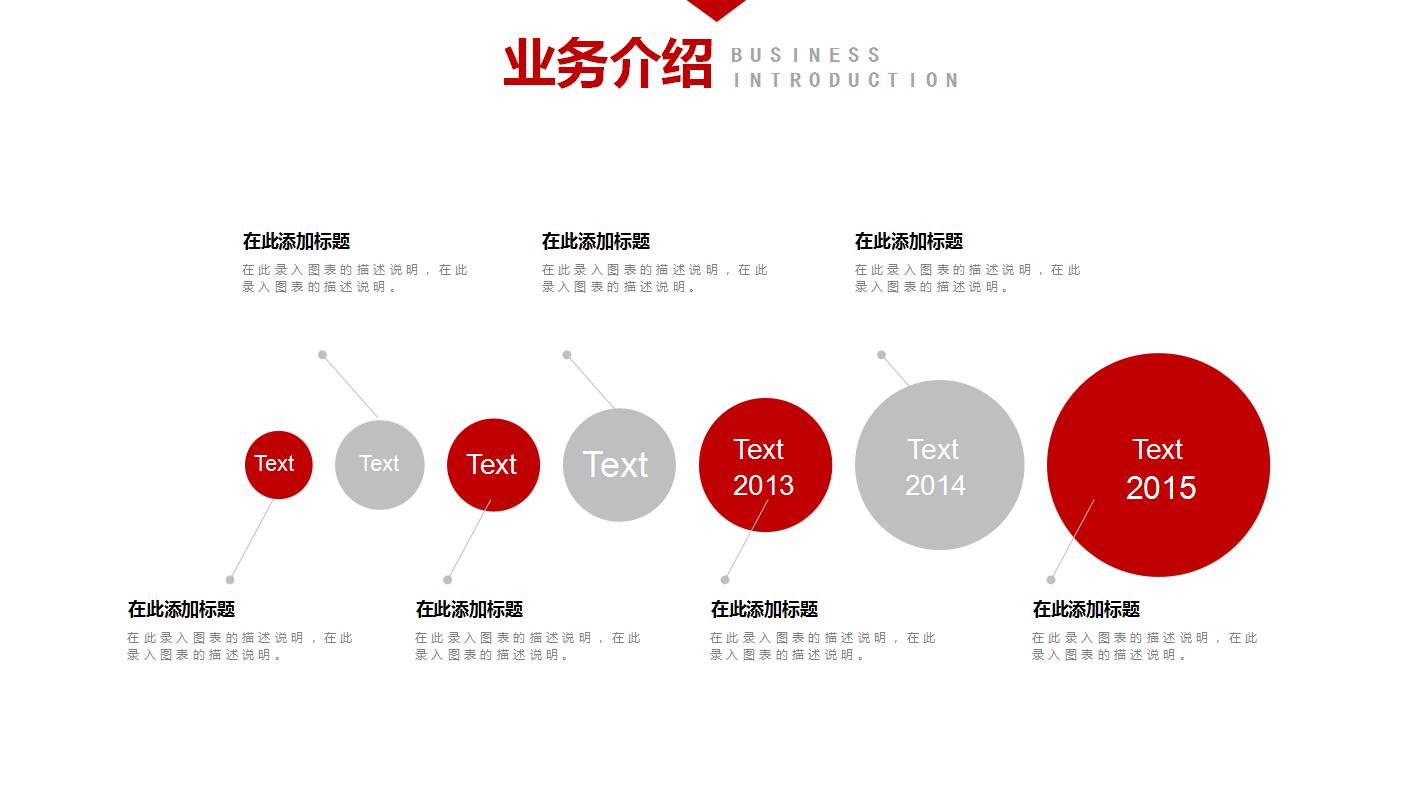 业务介绍 BUSINESS INTRODUCTION

在此添加标题
在此录入图表的描述说明，在此录入图表的描述说明。

在此添加标题
在此录入图表的描述说明，在此录入图表的描述说明。

在此添加标题
在此录入图表的描述说明，在此录入图表的描述说明。

Text

Text

Text

Text

Text 2013

Text 2014

Text 2015

在此添加标题
在此录入图表的描述说明，在此录入图表的描述说明。

在此添加标题
在此录入图表的描述说明，在此录入图表的描述说明。

在此添加标题
在此录入图表的描述说明，在此录入图表的描述说明。

在此添加标题
在此录入图表的描述说明，在此录入图表的描述说明。